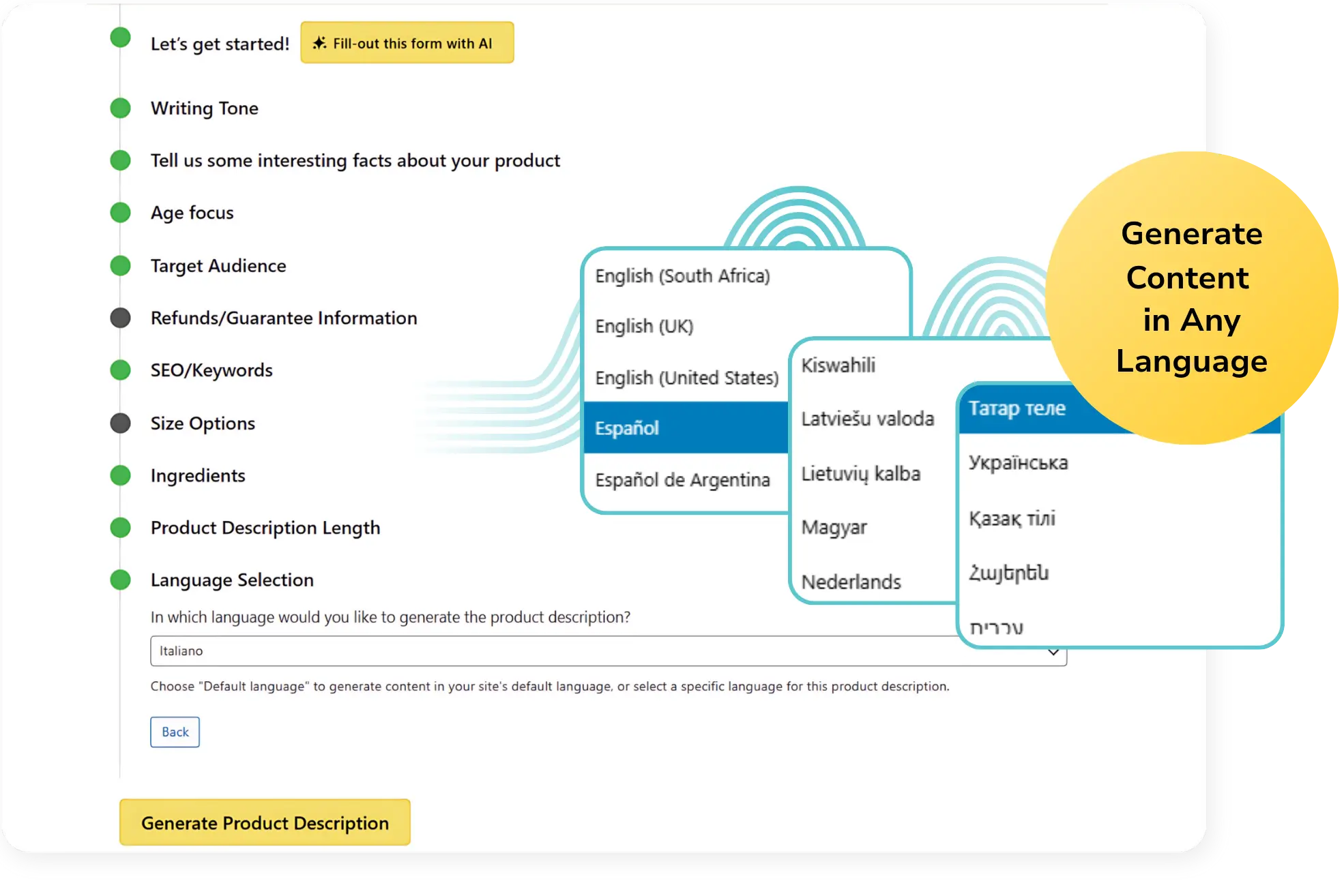 Let's get started!

Fill-out this form with AI

Writing Tone

Tell us some interesting facts about your product

Age focus

Target Audience

Refunds/Guarantee Information

SEO/Keywords

Size Options

Ingredients

Product Description Length

Language Selection

In which language would you like to generate the product description?

Italiano

Choose "Default language" to generate content in your site's default language, or select a specific language for this product description.

Back

Generate Product Description

English (South Africa)
English (UK)
English (United States)
Español
Español de Argentina

Kiswahili
Latviešu valoda
Lietuvių kalba
Magyar
Nederlands

Татар теле
Українська
Қазақ тілі
Հայերեն
עברית

Generate Content in Any Language